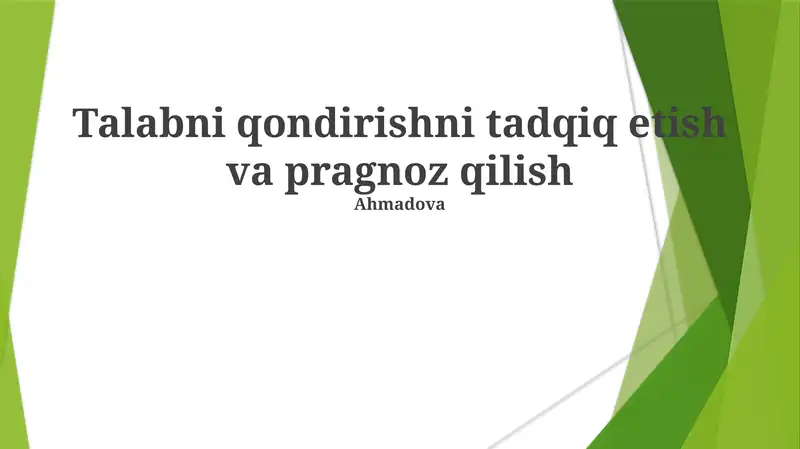 Talabni qondirishni tadqiq etish va pragnoz qilish
Ahmadova